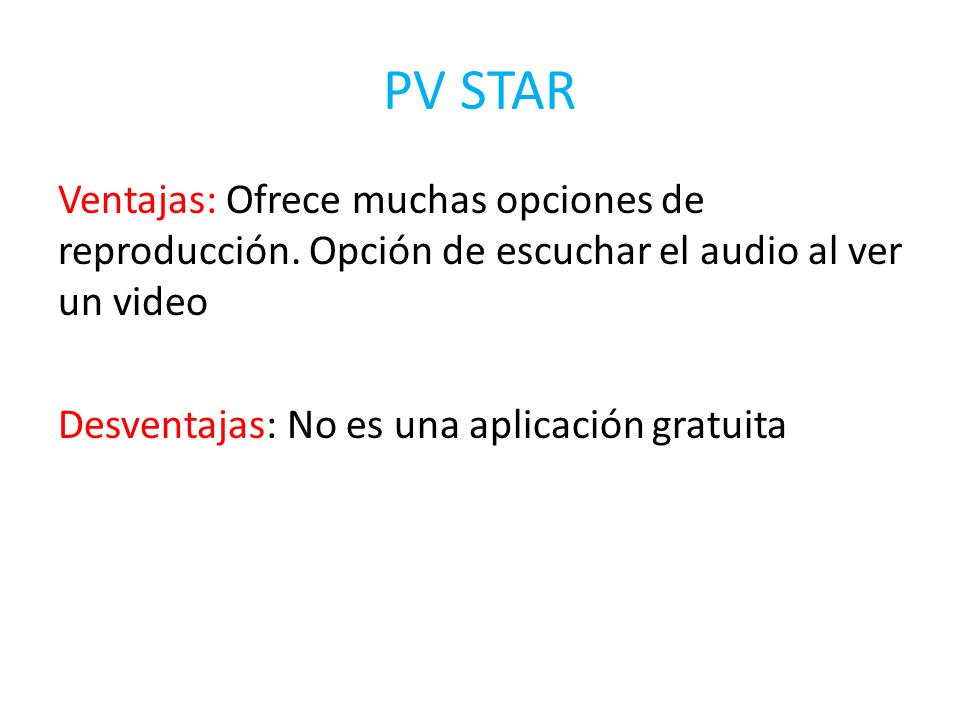 PV STAR

Ventajas: Ofrece muchas opciones de reproducción. Opción de escuchar el audio al ver un video

Desventajas: No es una aplicación gratuita